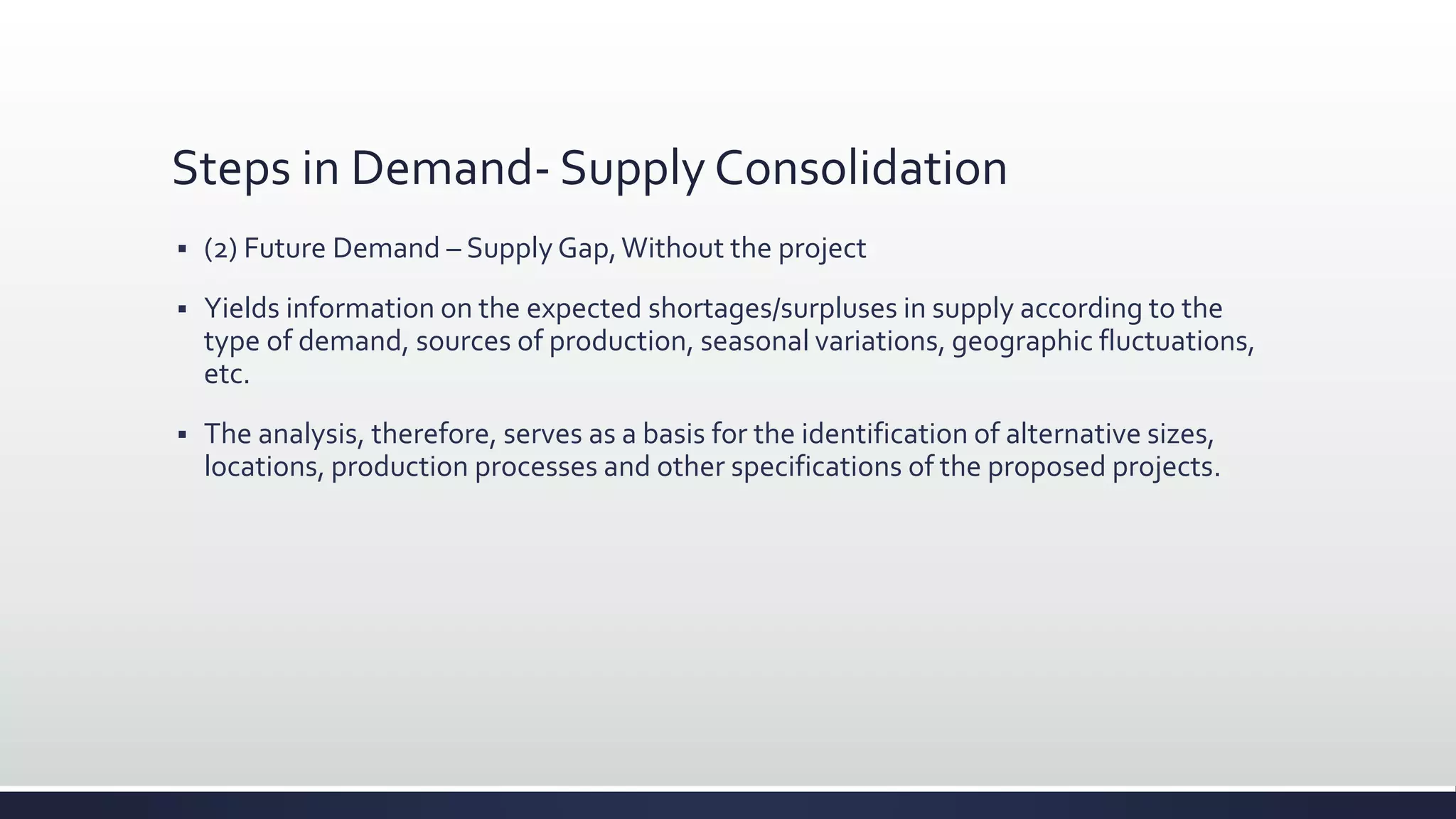 Steps in Demand- Supply Consolidation

▪ (2) Future Demand – Supply Gap, Without the project

▪ Yields information on the expected shortages/surpluses in supply according to the type of demand, sources of production, seasonal variations, geographic fluctuations, etc.

▪ The analysis, therefore, serves as a basis for the identification of alternative sizes, locations, production processes and other specifications of the proposed projects.